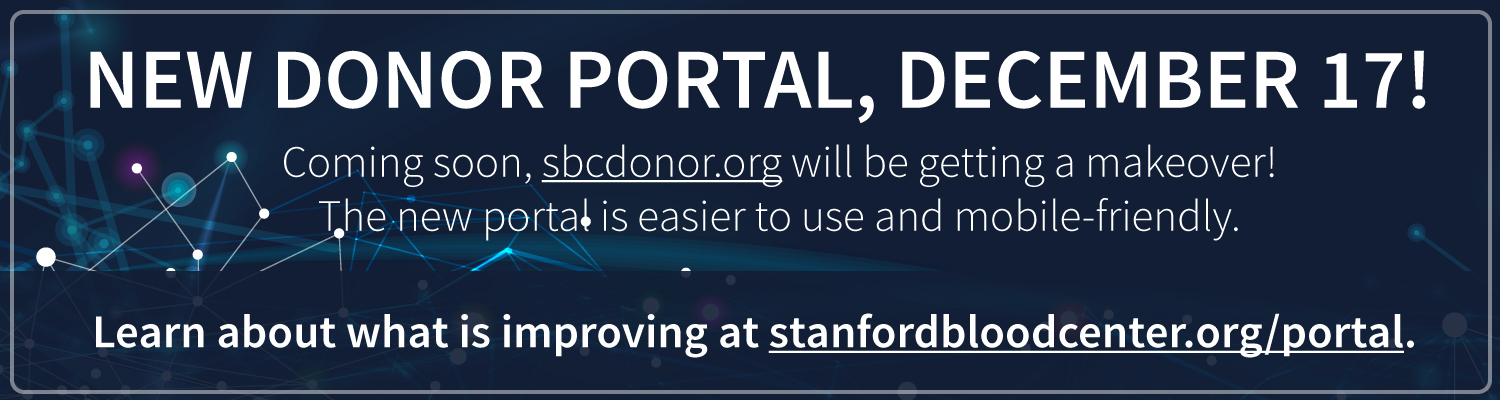 NEW DONOR PORTAL, DECEMBER 17!

Coming soon, sbcdonor.org will be getting a makeover! The new portal is easier to use and mobile-friendly.

Learn about what is improving at stanfordbloodcenter.org/portal.